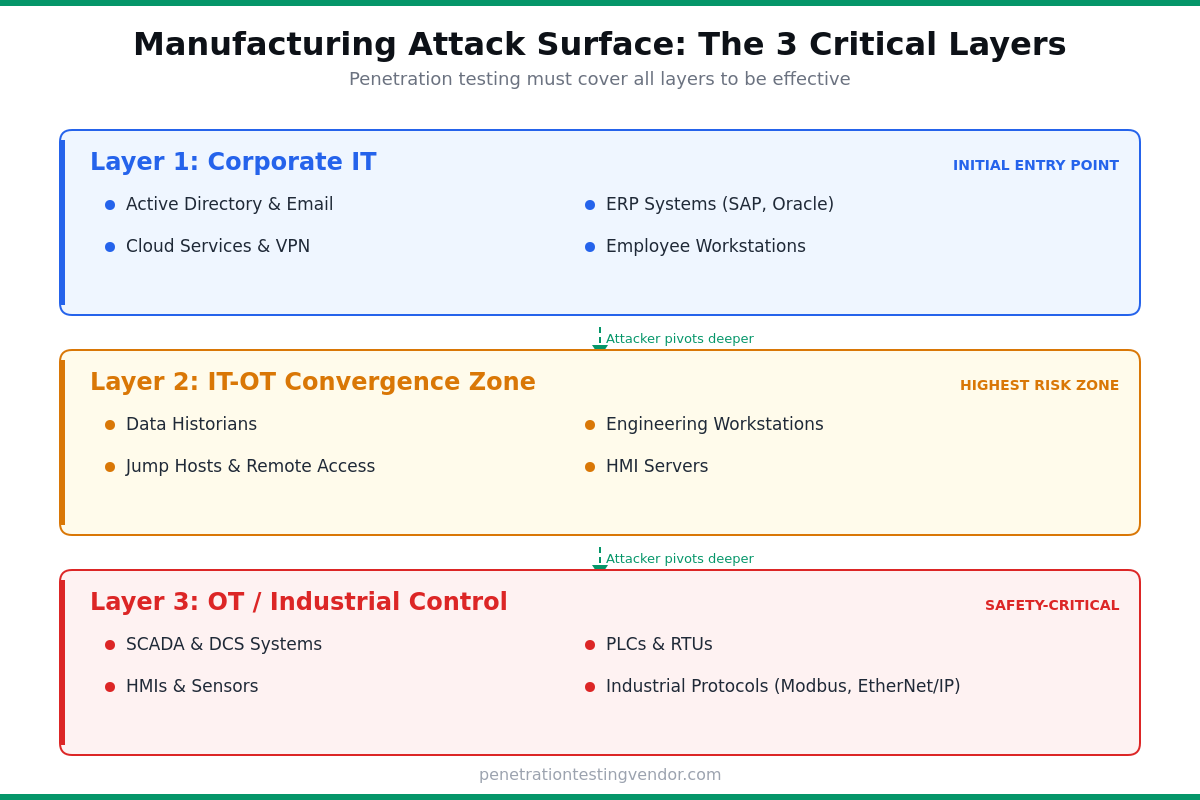 Manufacturing Attack Surface: The 3 Critical Layers

Penetration testing must cover all layers to be effective

Layer 1: Corporate IT

INITIAL ENTRY POINT

- Active Directory & Email
- Cloud Services & VPN

- ERP Systems (SAP, Oracle)
- Employee Workstations

Attacker pivots deeper

Layer 2: IT-OT Convergence Zone

HIGHEST RISK ZONE

- Data Historians
- Jump Hosts & Remote Access

- Engineering Workstations
- HMI Servers

Attacker pivots deeper

Layer 3: OT / Industrial Control

SAFETY-CRITICAL

- SCADA & DCS Systems
- HMIs & Sensors

- PLCs & RTUs
- Industrial Protocols (Modbus, EtherNet/IP)

penetrationtestingvendor.com